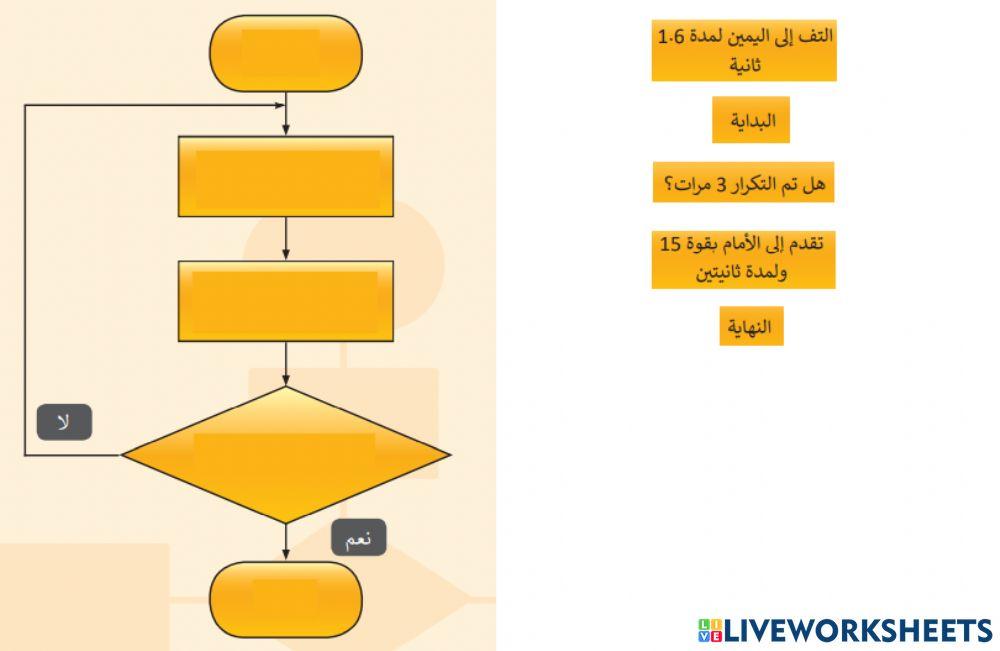 لا

نعم

التف إلى اليمين لمدة 1.6 ثانية

البداية

هل تم التكرار 3 مرات؟

تقدم إلى الأمام بقوة 15 ولمدة ثانيتين

النهاية

LIVEWORKSHEETS